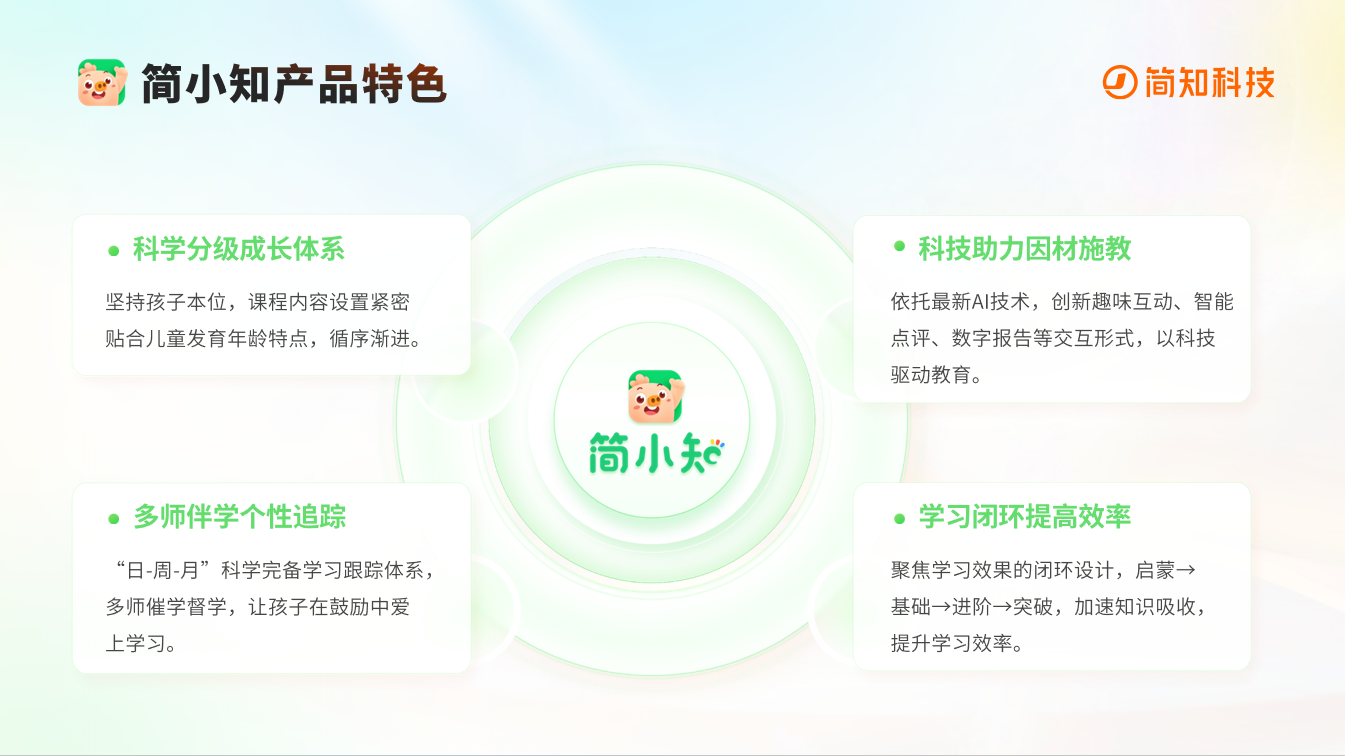 简小知产品特色

简知科技

科学分级成长体系

坚持孩子本位，课程内容设置紧密贴合儿童发育年龄特点，循序渐进。

多师伴学个性追踪

“日-周-月”科学完备学习跟踪体系，多师催学督学，让孩子在鼓励中爱上学习。

简小知

科技助力因材施教

依托最新AI技术，创新趣味互动、智能点评、数字报告等交互形式，以科技驱动教育。

学习闭环提高效率

聚焦学习效果的闭环设计，启蒙→基础→进阶→突破，加速知识吸收，提升学习效率。